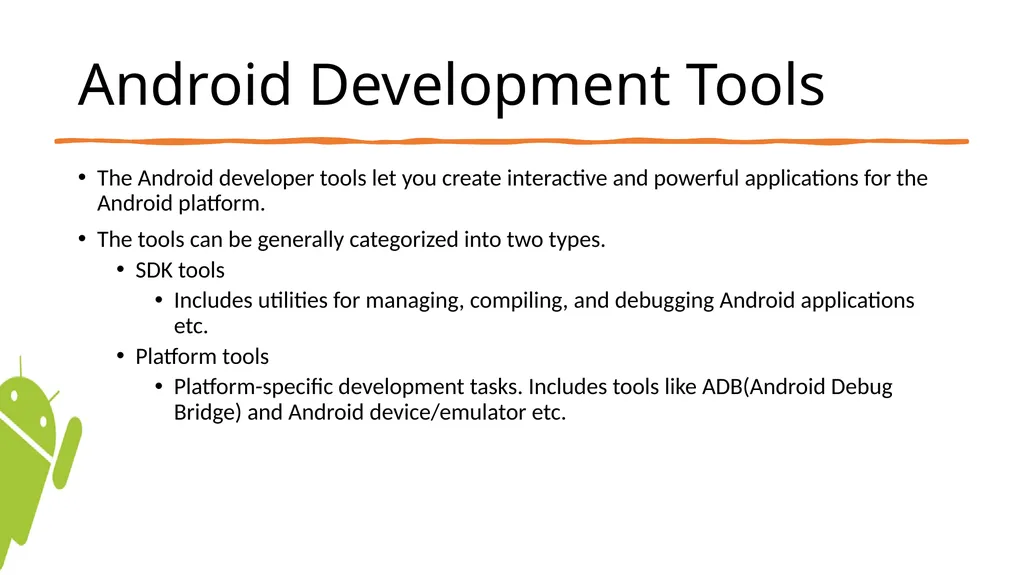 Android Development Tools

• The Android developer tools let you create interactive and powerful applications for the Android platform.

• The tools can be generally categorized into two types.
  • SDK tools
    • Includes utilities for managing, compiling, and debugging Android applications etc.
  • Platform tools
    • Platform-specific development tasks. Includes tools like ADB(Android Debug Bridge) and Android device/emulator etc.